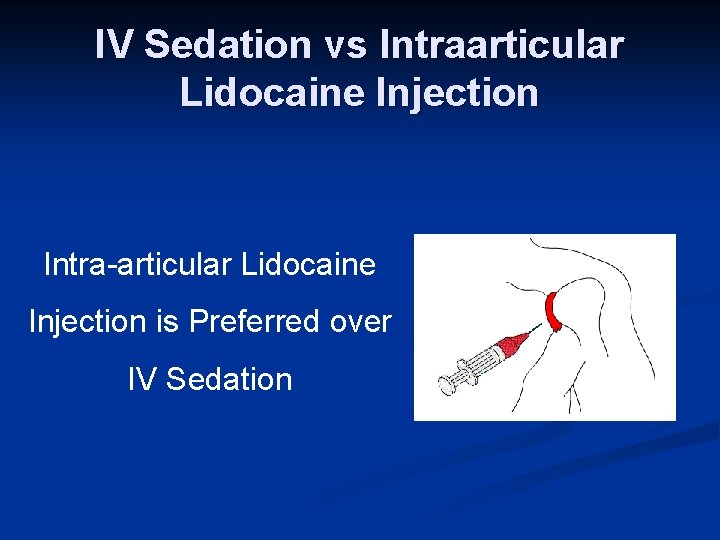 IV Sedation vs Intraarticular Lidocaine Injection

Intra-articular Lidocaine Injection is Preferred over IV Sedation